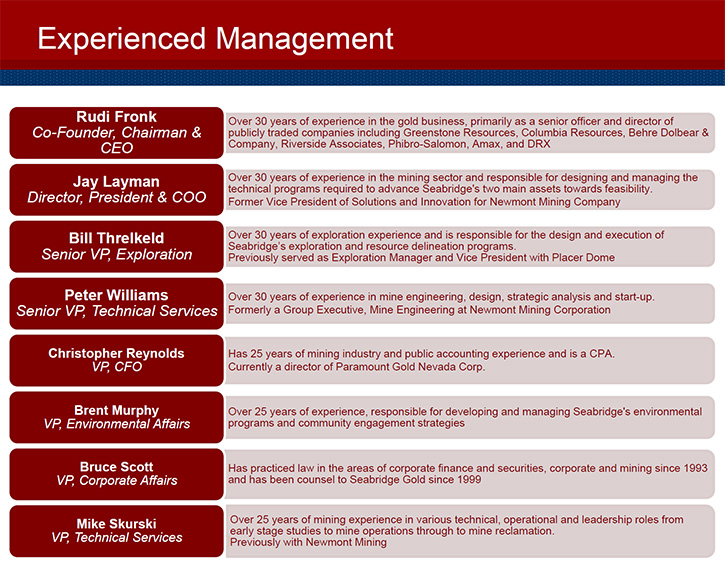 Experienced Management

Rudi Fronk
Co-Founder, Chairman & CEO

Over 30 years of experience in the gold business, primarily as a senior officer and director of publicly traded companies including Greenstone Resources, Columbia Resources, Behre Dolbear & Company, Riverside Associates, Phibro-Salomon, Amax, and DRX

Jay Layman
Director, President & COO

Over 30 years of experience in the mining sector and responsible for designing and managing the technical programs required to advance Seabridge's two main assets towards feasibility.
Former Vice President of Solutions and Innovation for Newmont Mining Company

Bill Threlkeld
Senior VP, Exploration

Over 30 years of exploration experience and is responsible for the design and execution of Seabridge's exploration and resource delineation programs.
Previously served as Exploration Manager and Vice President with Placer Dome

Peter Williams
Senior VP, Technical Services

Over 30 years of experience in mine engineering, design, strategic analysis and start-up.
Formerly a Group Executive, Mine Engineering at Newmont Mining Corporation

Christopher Reynolds
VP, CFO

Has 25 years of mining industry and public accounting experience and is a CPA.
Currently a director of Paramount Gold Nevada Corp.

Brent Murphy
VP, Environmental Affairs

Over 25 years of experience, responsible for developing and managing Seabridge's environmental programs and community engagement strategies

Bruce Scott
VP, Corporate Affairs

Has practiced law in the areas of corporate finance and securities, corporate and mining since 1993 and has been counsel to Seabridge Gold since 1999

Mike Skurski
VP, Technical Services

Over 25 years of mining experience in various technical, operational and leadership roles from early stage studies to mine operations through to mine reclamation.
Previously with Newmont Mining